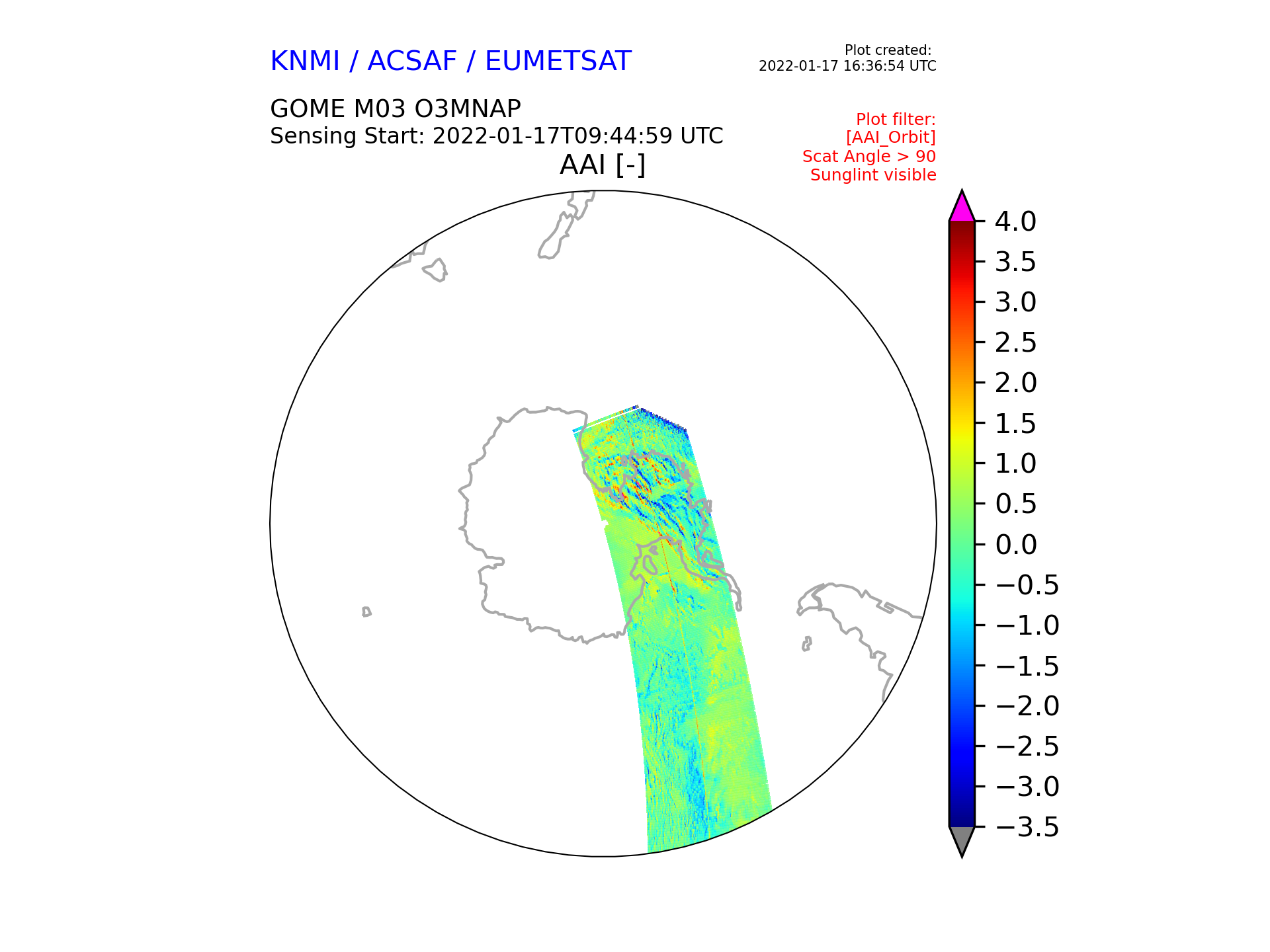 KNMI / ACSAF / EUMETSAT

Plot created:
2022-01-17 16:36:54 UTC

GOME M03 O3MNAP
Sensing Start: 2022-01-17T09:44:59 UTC

Plot filter:
[AAI_Orbit]
Scat Angle > 90
Sunglint visible

AAI [-]

4.0
3.5
3.0
2.5
2.0
1.5
1.0
0.5
0.0
−0.5
−1.0
−1.5
−2.0
−2.5
−3.0
−3.5